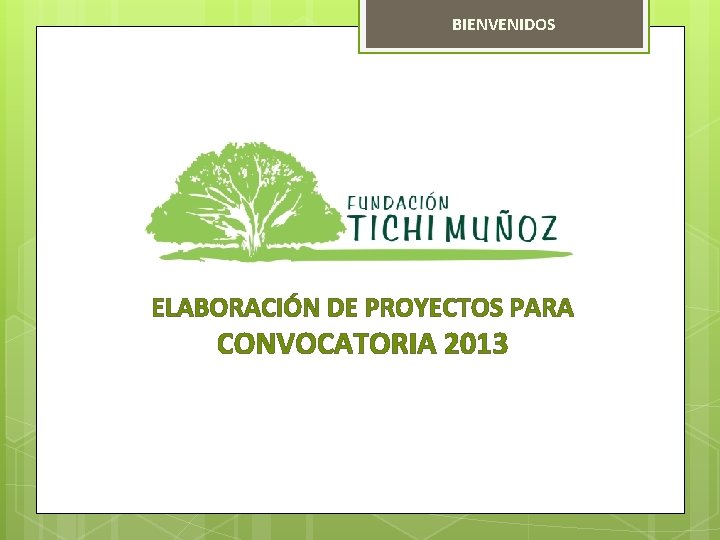 BIENVENIDOS

FUNDACIÓN
TICHI MUÑOZ

ELABORACIÓN DE PROYECTOS PARA CONVOCATORIA 2013